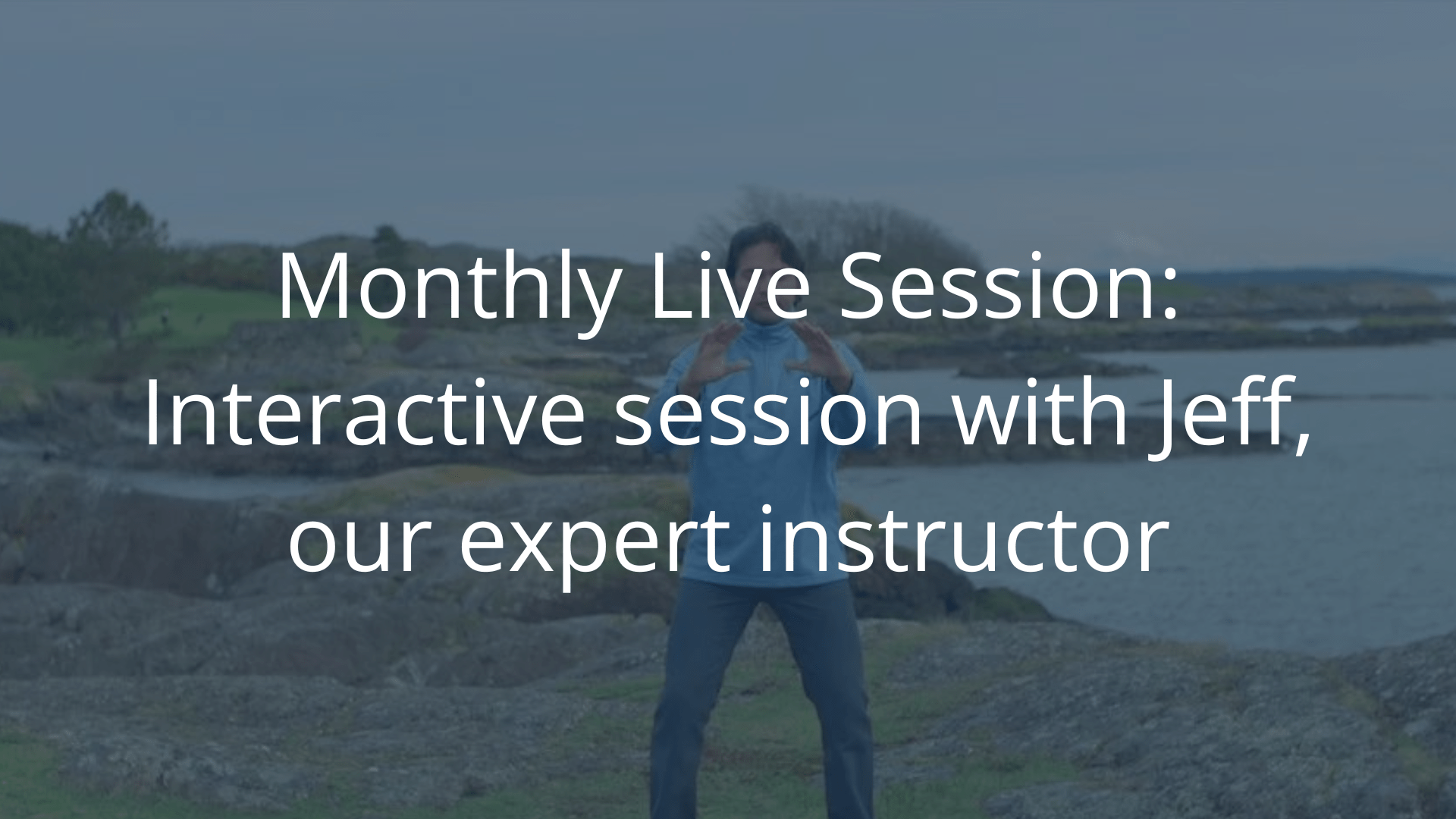 Monthly Live Session: Interactive session with Jeff, our expert instructor